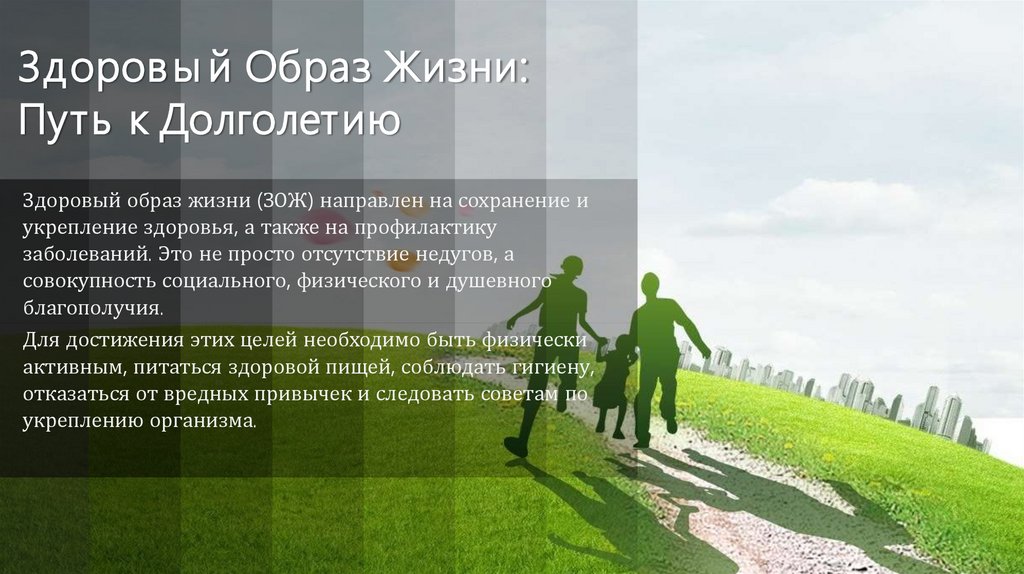 Здоровый Образ Жизни: Путь к Долголетию

Здоровый образ жизни (ЗОЖ) направлен на сохранение и укрепление здоровья, а также на профилактику заболеваний. Это не просто отсутствие недугов, а совокупность социального, физического и душевного благополучия.

Для достижения этих целей необходимо быть физически активным, питаться здоровой пищей, соблюдать гигиену, отказаться от вредных привычек и следовать советам по укреплению организма.